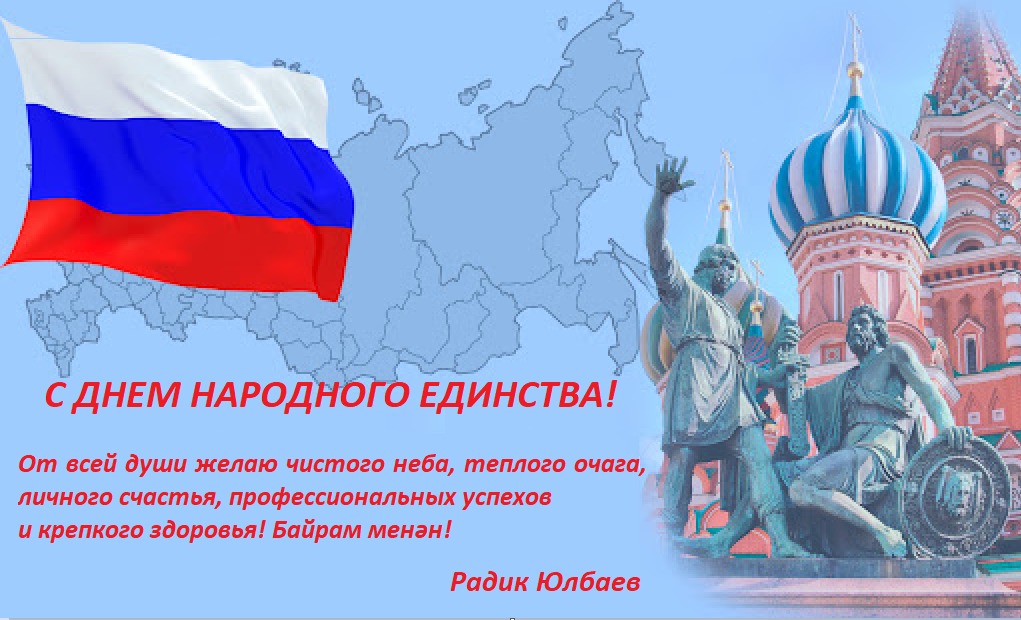 С ДНЕМ НАРОДНОГО ЕДИНСТВА!

От всей души желаю чистого неба, теплого очага, личного счастья, профессиональных успехов и крепкого здоровья! Байрам менән!

Радик Юлбаев